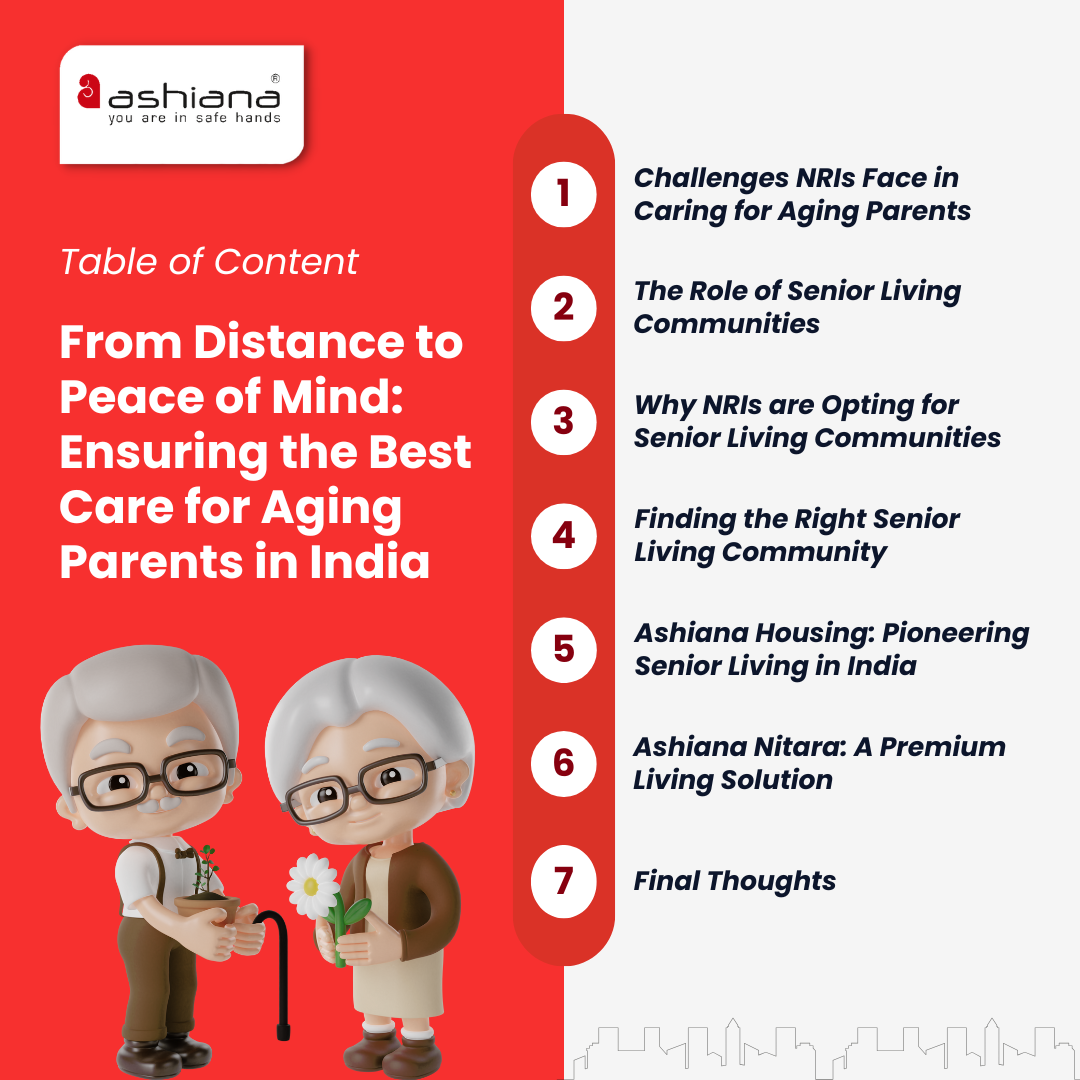 ashiana®
you are in safe hands

Table of Content

From Distance to Peace of Mind: Ensuring the Best Care for Aging Parents in India

1 Challenges NRIs Face in Caring for Aging Parents

2 The Role of Senior Living Communities

3 Why NRIs are Opting for Senior Living Communities

4 Finding the Right Senior Living Community

5 Ashiana Housing: Pioneering Senior Living in India

6 Ashiana Nitara: A Premium Living Solution

7 Final Thoughts